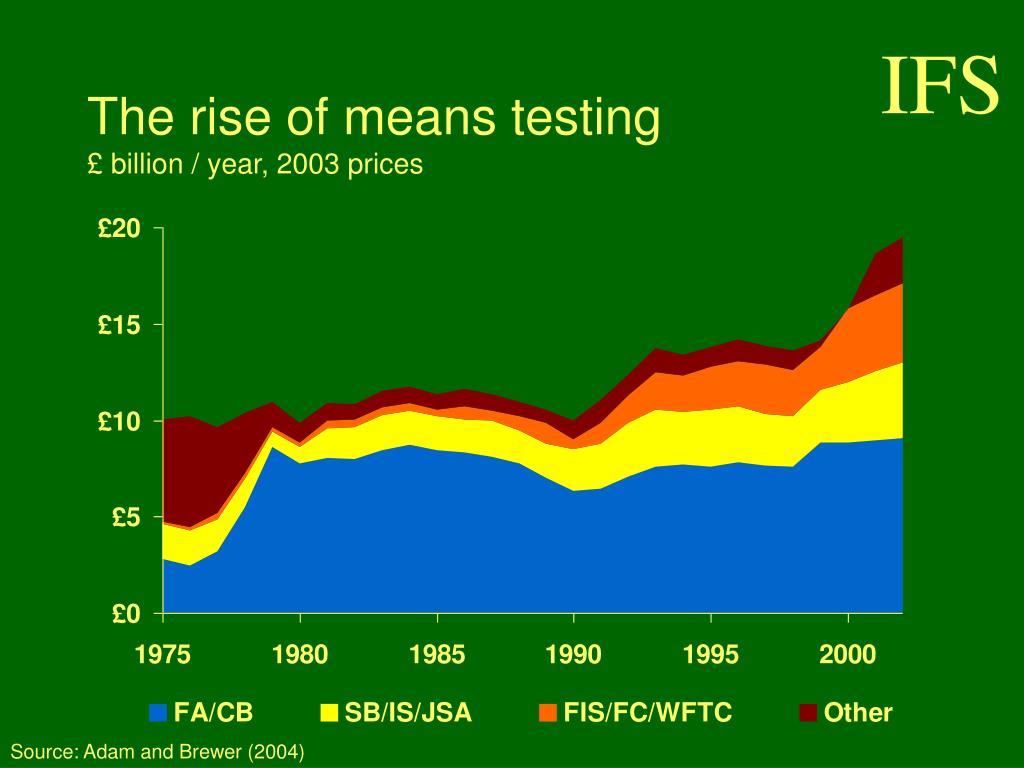 IFS

The rise of means testing
£ billion / year, 2003 prices

£20
£15
£10
£5
£0

1975
1980
1985
1990
1995
2000

FA/CB
SB/IS/JSA
FIS/FC/WFTC
Other

Source: Adam and Brewer (2004)